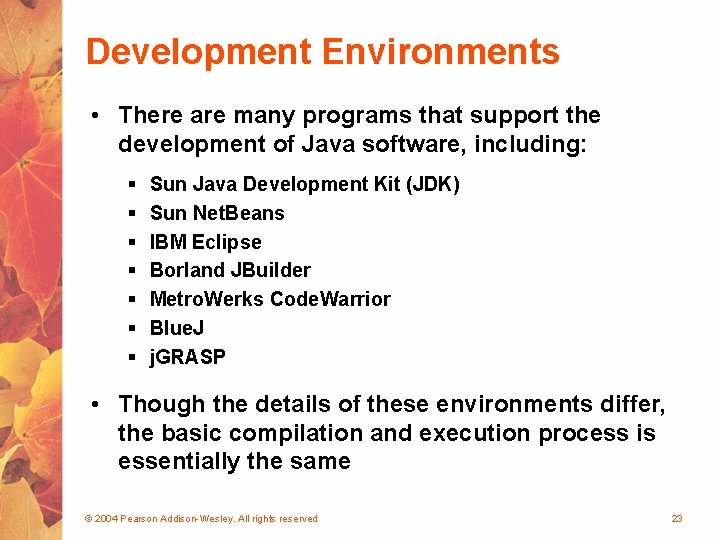 Development Environments

• There are many programs that support the development of Java software, including:

▪ Sun Java Development Kit (JDK)
▪ Sun NetBeans
▪ IBM Eclipse
▪ Borland JBuilder
▪ MetroWerks CodeWarrior
▪ BlueJ
▪ jGRASP

• Though the details of these environments differ, the basic compilation and execution process is essentially the same

© 2004 Pearson Addison-Wesley. All rights reserved

23